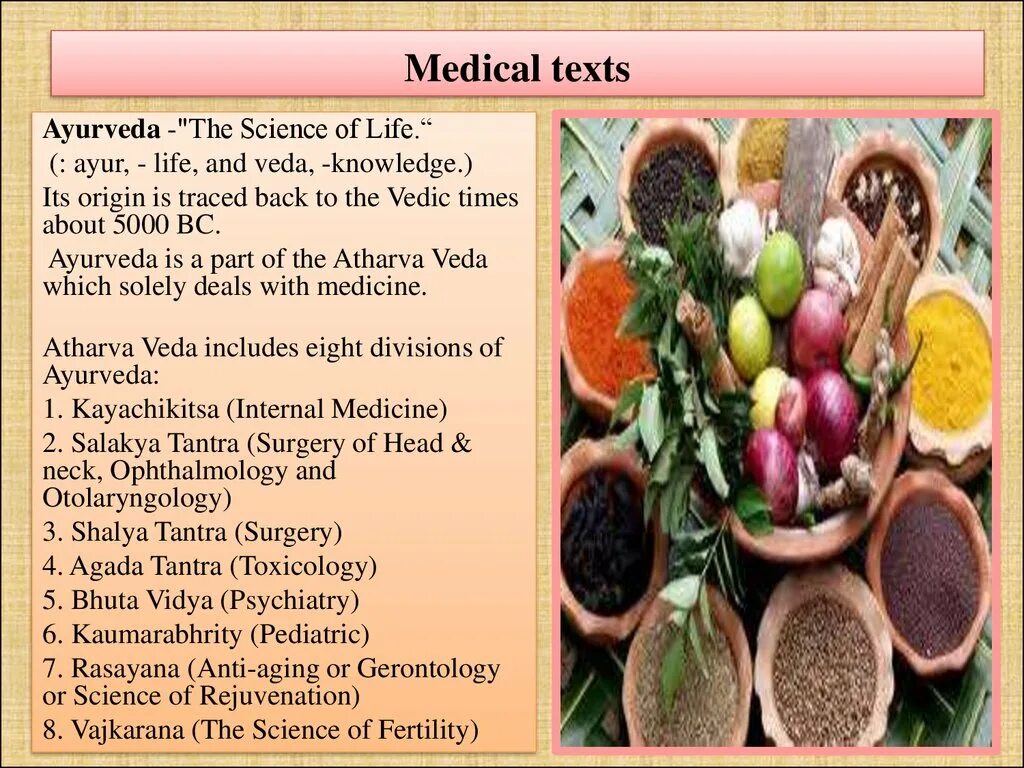 Medical texts

Ayurveda -"The Science of Life.“

(: ayur, - life, and veda, -knowledge.)

Its origin is traced back to the Vedic times about 5000 BC.

Ayurveda is a part of the Atharva Veda which solely deals with medicine.

Atharva Veda includes eight divisions of Ayurveda:

1. Kayachikitsa (Internal Medicine)

2. Salakya Tantra (Surgery of Head & neck, Ophthalmology and Otolaryngology)

3. Shalya Tantra (Surgery)

4. Agada Tantra (Toxicology)

5. Bhuta Vidya (Psychiatry)

6. Kaumarabhrity (Pediatric)

7. Rasayana (Anti-aging or Gerontology or Science of Rejuvenation)

8. Vajkarana (The Science of Fertility)